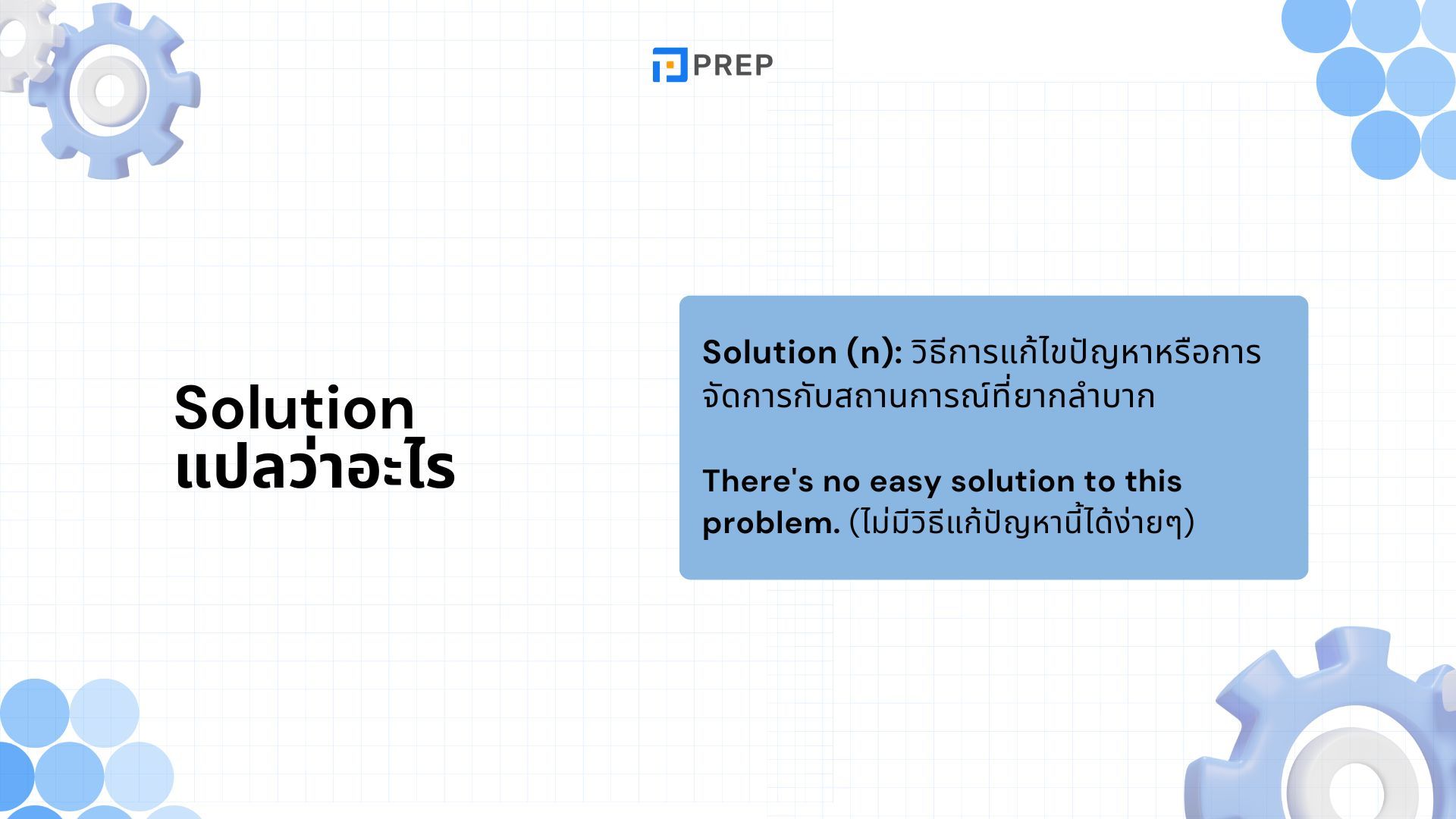 PREP

Solution แปลว่าอะไร

Solution (n): วิธีการแก้ไขปัญหาหรือการจัดการกับสถานการณ์ที่ยากลำบาก

There's no easy solution to this problem. (ไม่มีวิธีแก้ปัญหานี้ได้ง่ายๆ)